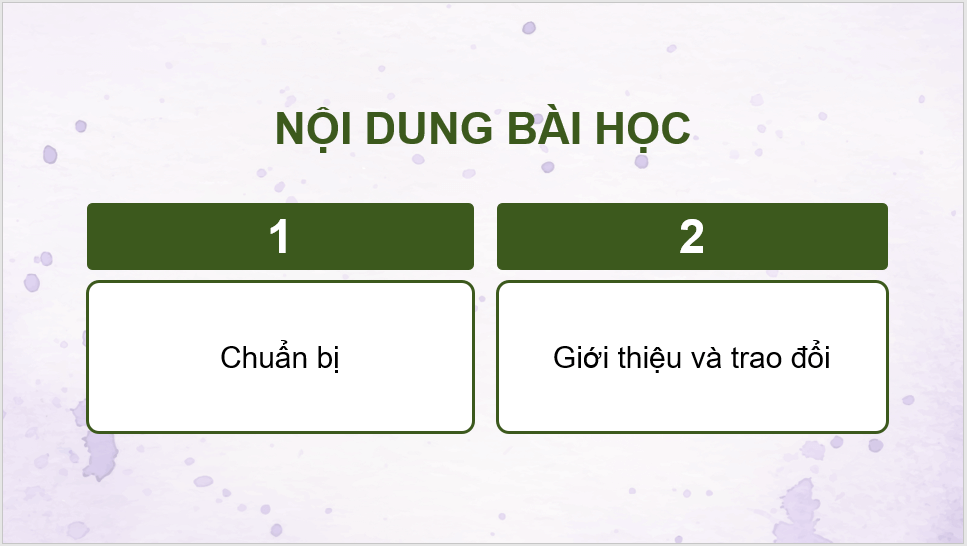 NỘI DUNG BÀI HỌC

1

Chuẩn bị

2

Giới thiệu và trao đổi